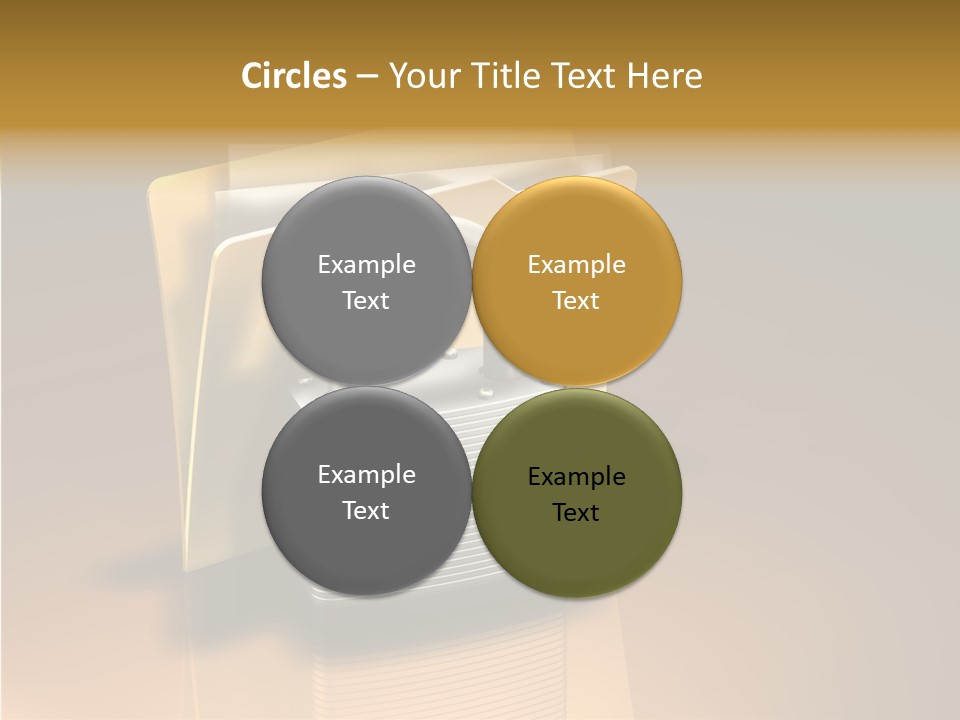 Circles – Your Title Text Here

Example Text

Example Text

Example Text

Example Text